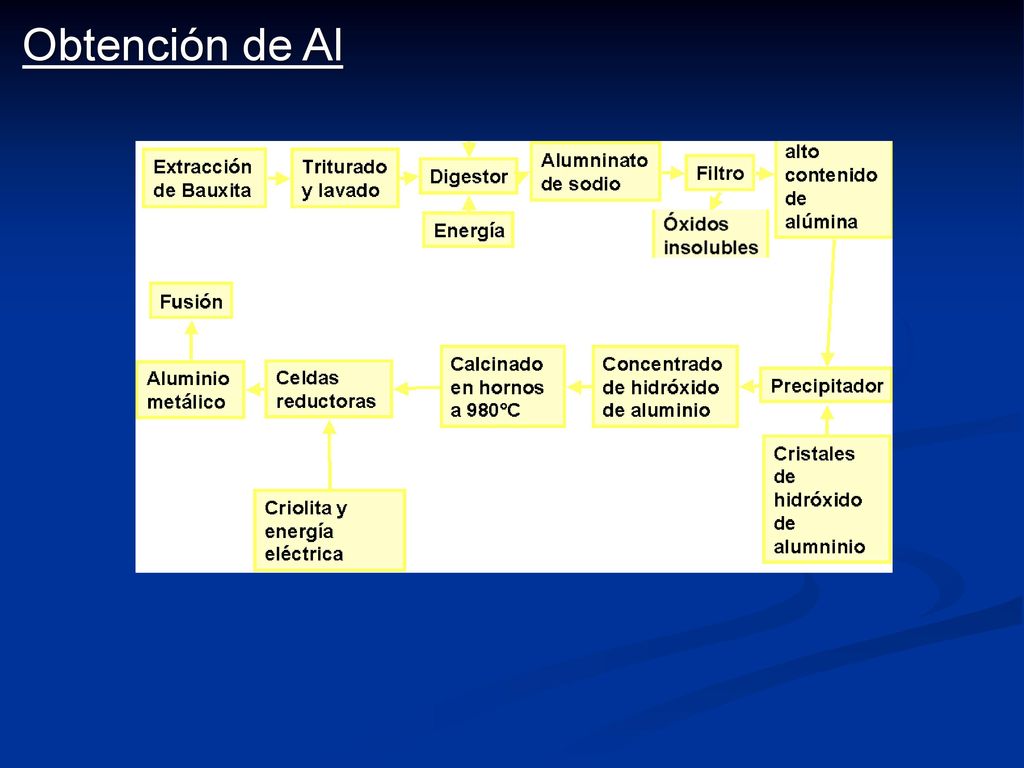 Obtención de Al

Extracción de Bauxita

Triturado y lavado

Digestor

Energía

Alumninato de sodio

Filtro

Óxidos insolubles

alto contenido de alúmina

Precipitador

Cristales de hidróxido de alumninio

Concentrado de hidróxido de aluminio

Calcinado en hornos a 980ºC

Celdas reductoras

Criolita y energía eléctrica

Aluminio metálico

Fusión